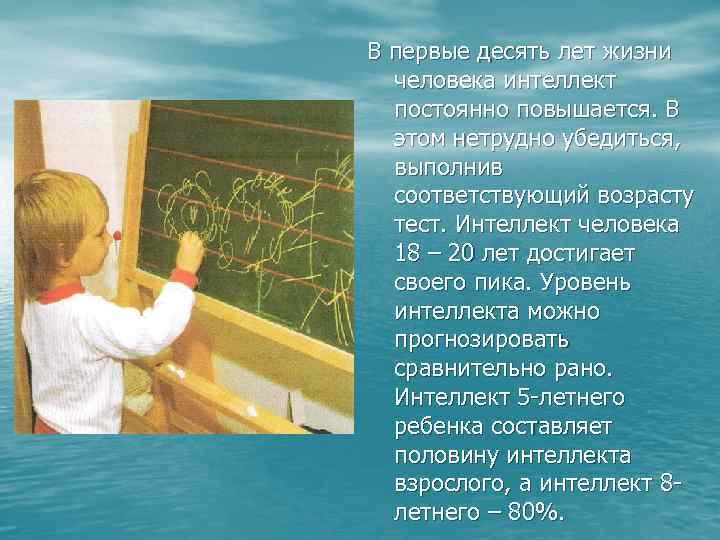 В первые десять лет жизни человека интеллект постоянно повышается. В этом нетрудно убедиться, выполнив соответствующий возрасту тест. Интеллект человека 18 – 20 лет достигает своего пика. Уровень интеллекта можно прогнозировать сравнительно рано. Интеллект 5-летнего ребенка составляет половину интеллекта взрослого, а интеллект 8-летнего – 80%.